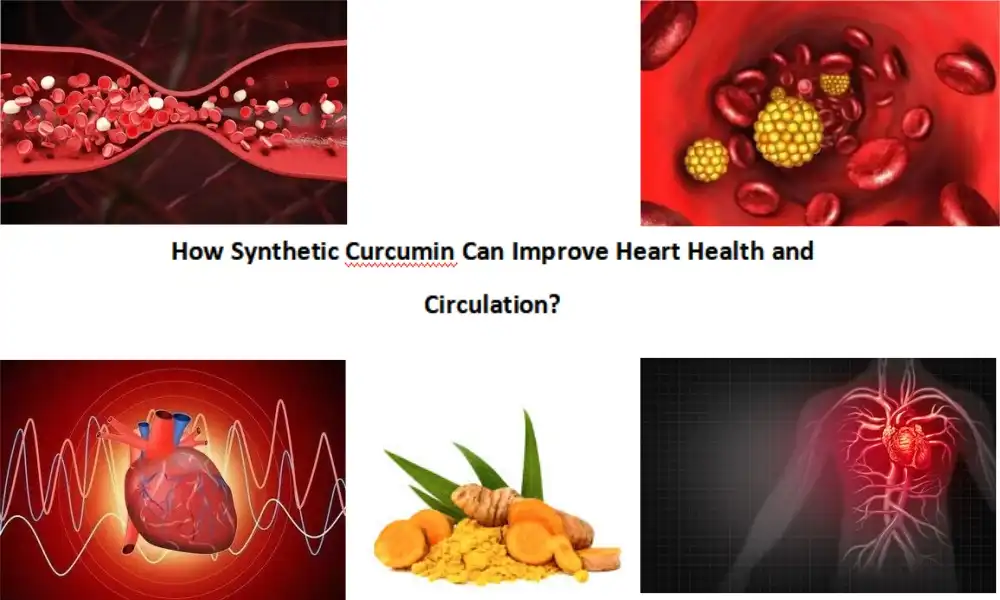 How Synthetic Curcumin Can Improve Heart Health and Circulation?